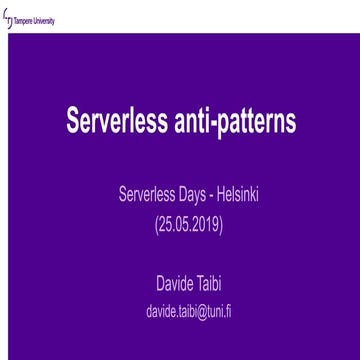 Tampere University

Serverless anti-patterns

Serverless Days - Helsinki
(25.05.2019)

Davide Taibi
davide.taibi@tuni.fi